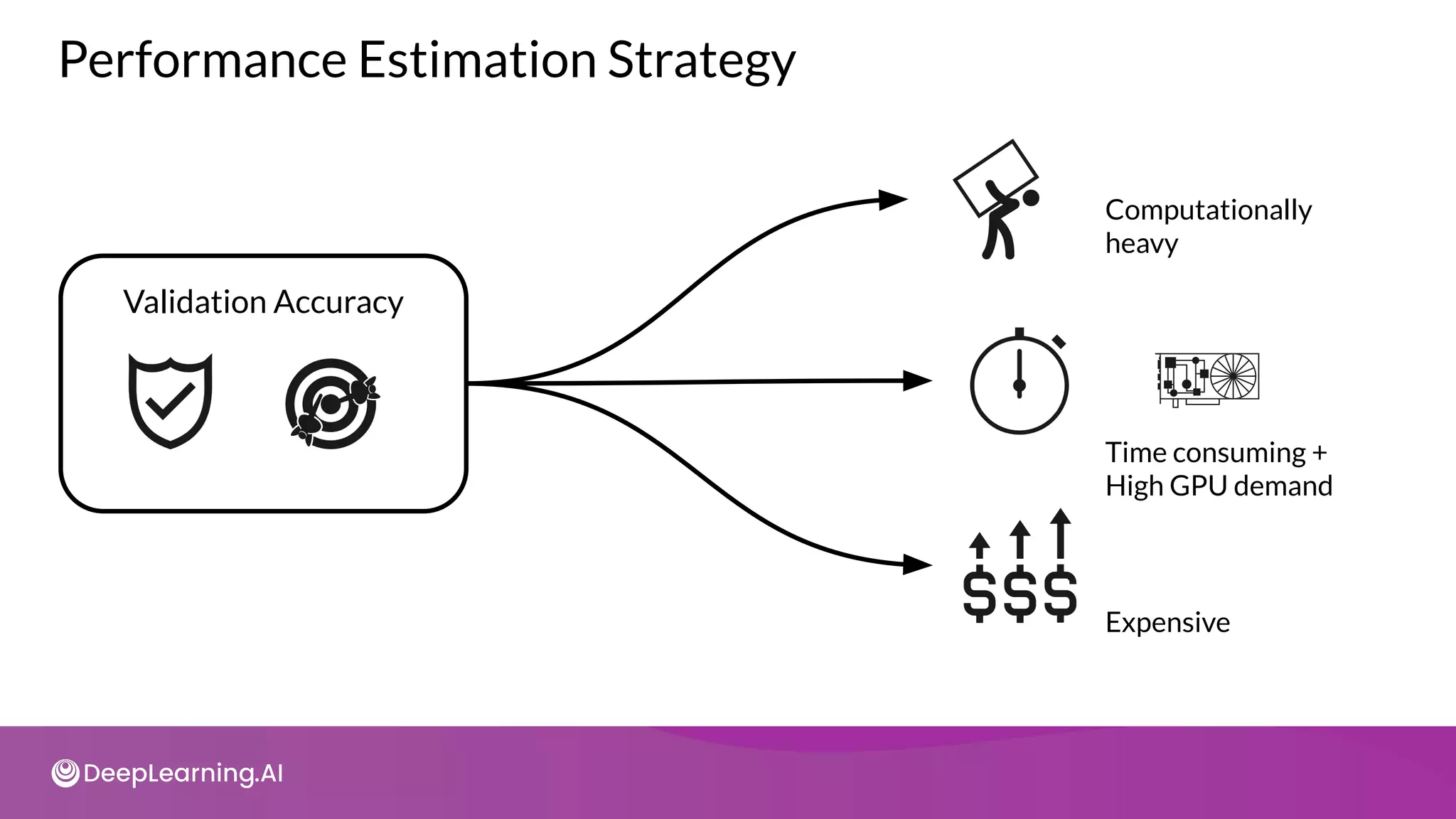 Performance Estimation Strategy

Validation Accuracy

Computationally heavy

Time consuming + High GPU demand

$$$

Expensive

DeepLearning.AI